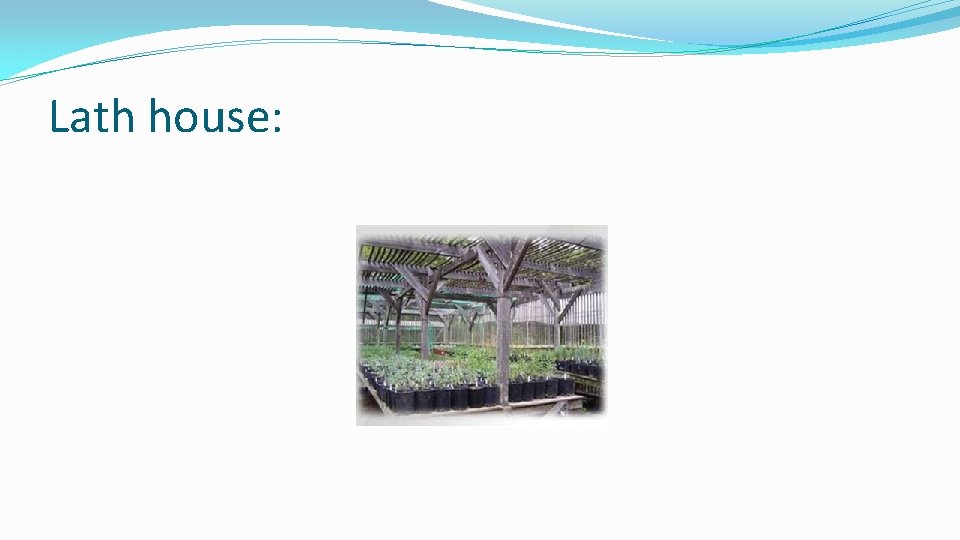 Lath house: